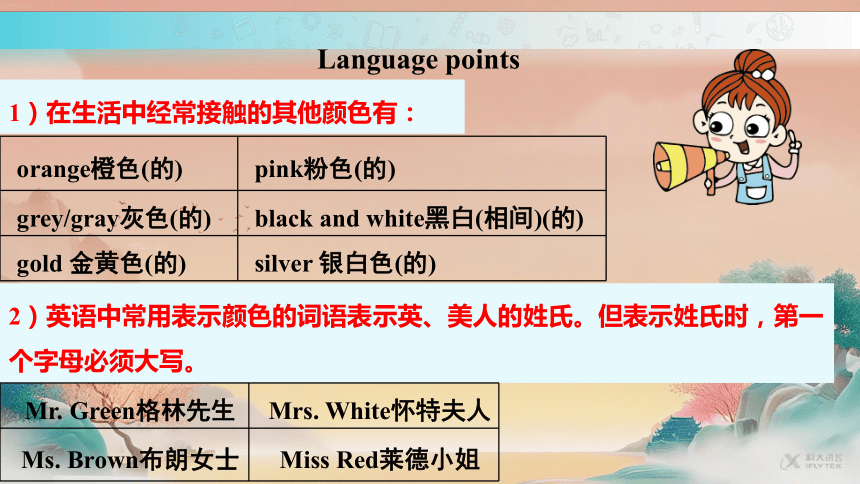 Language points

1）在生活中经常接触的其他颜色有：

| orange橙色(的) | pink粉色(的) |
|---|---|
| grey/gray灰色(的) | black and white黑白(相间)(的) |
| gold 金黄色(的) | silver 银白色(的) |

2）英语中常用表示颜色的词语表示英、美人的姓氏。但表示姓氏时，第一个字母必须大写。

| Mr. Green格林先生 | Mrs. White怀特夫人 |
|---|---|
| Ms. Brown布朗女士 | Miss Red莱德小姐 |

科大讯飞 IFLYTEK